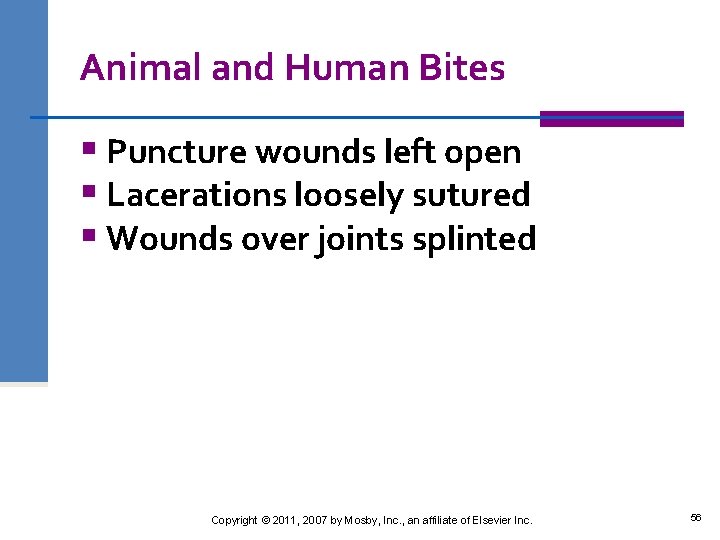 Animal and Human Bites

▪ Puncture wounds left open
▪ Lacerations loosely sutured
▪ Wounds over joints splinted

Copyright © 2011, 2007 by Mosby, Inc., an affiliate of Elsevier Inc.

56